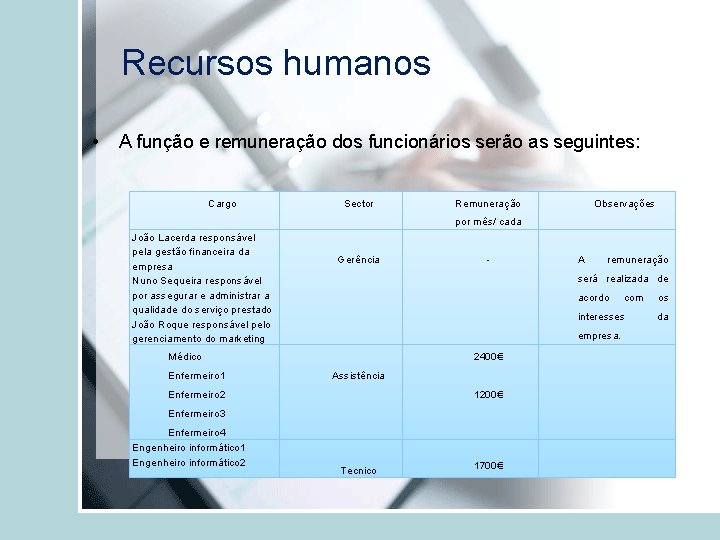 Recursos humanos

• A função e remuneração dos funcionários serão as seguintes:

| Cargo | Sector | Remuneração por mês/ cada | Observações |
|---|---|---|---|
| João Lacerda responsável pela gestão financeira da empresa Nuno Sequeira responsável por assegurar e administrar a qualidade do serviço prestado João Roque responsável pelo gerenciamento do marketing | Gerência | - | A remuneração será realizada de acordo com os interesses da empresa. |
| Médico Enfermeiro1 Enfermeiro2 Enfermeiro3 Enfermeiro4 | Assistência | 2400€ 1200€ | |
| Engenheiro informático1 Engenheiro informático2 | Tecnico | 1700€ | |